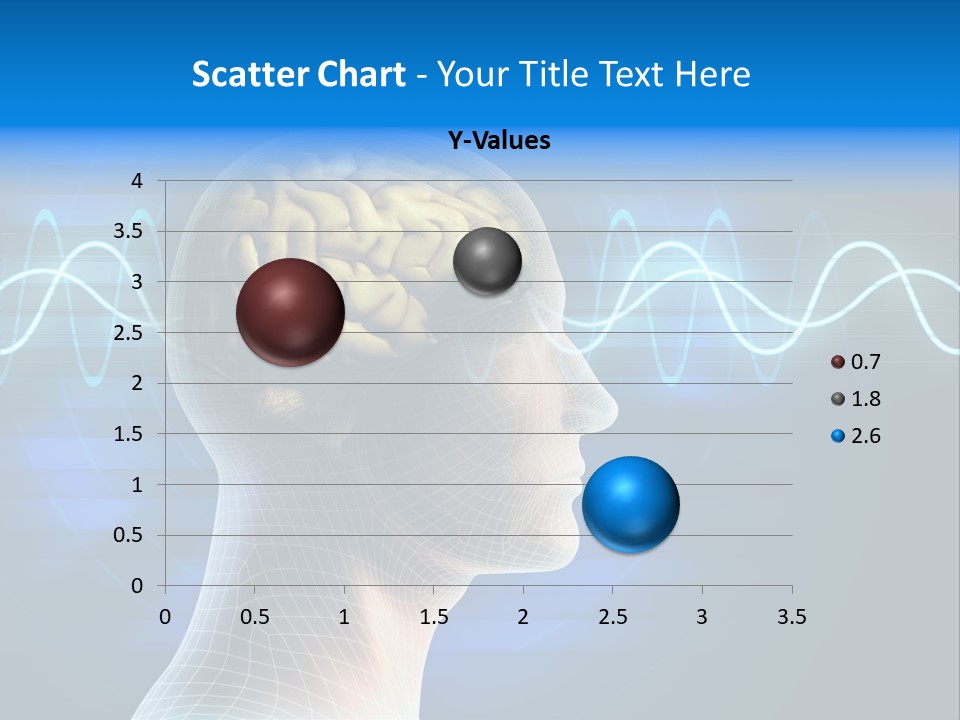 Scatter Chart - Your Title Text Here

Y-Values

4
3.5
3
2.5
2
1.5
1
0.5
0

0 0.5 1 1.5 2 2.5 3 3.5

0.7
1.8
2.6